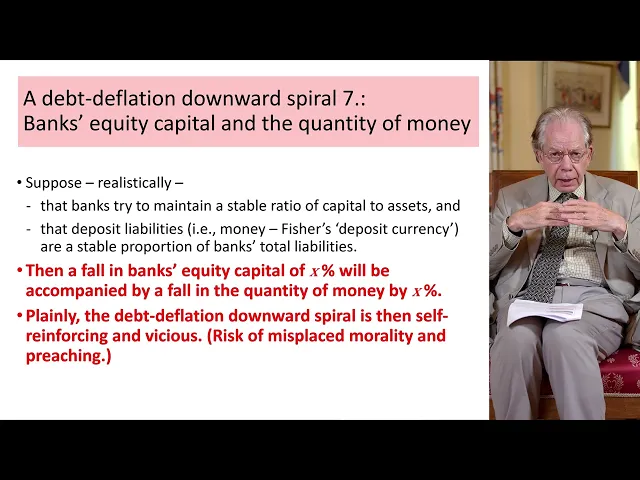 A debt-deflation downward spiral 7.:
Banks' equity capital and the quantity of money

• Suppose – realistically –

- that banks try to maintain a stable ratio of capital to assets, and
- that deposit liabilities (i.e., money – Fisher's 'deposit currency') are a stable proportion of banks' total liabilities.

• Then a fall in banks' equity capital of $x$% will be accompanied by a fall in the quantity of money by $x$%.

• Plainly, the debt-deflation downward spiral is then self-reinforcing and vicious. (Risk of misplaced morality and preaching.)